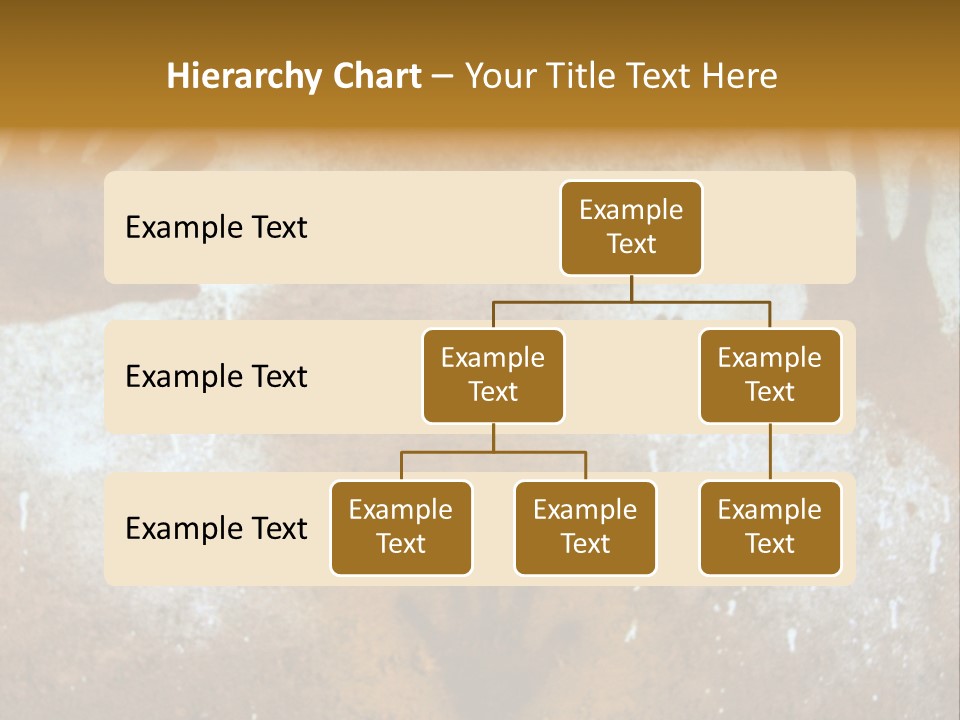 Hierarchy Chart – Your Title Text Here

Example Text

Example Text

Example Text

Example Text

Example Text

Example Text

Example Text

Example Text

Example Text